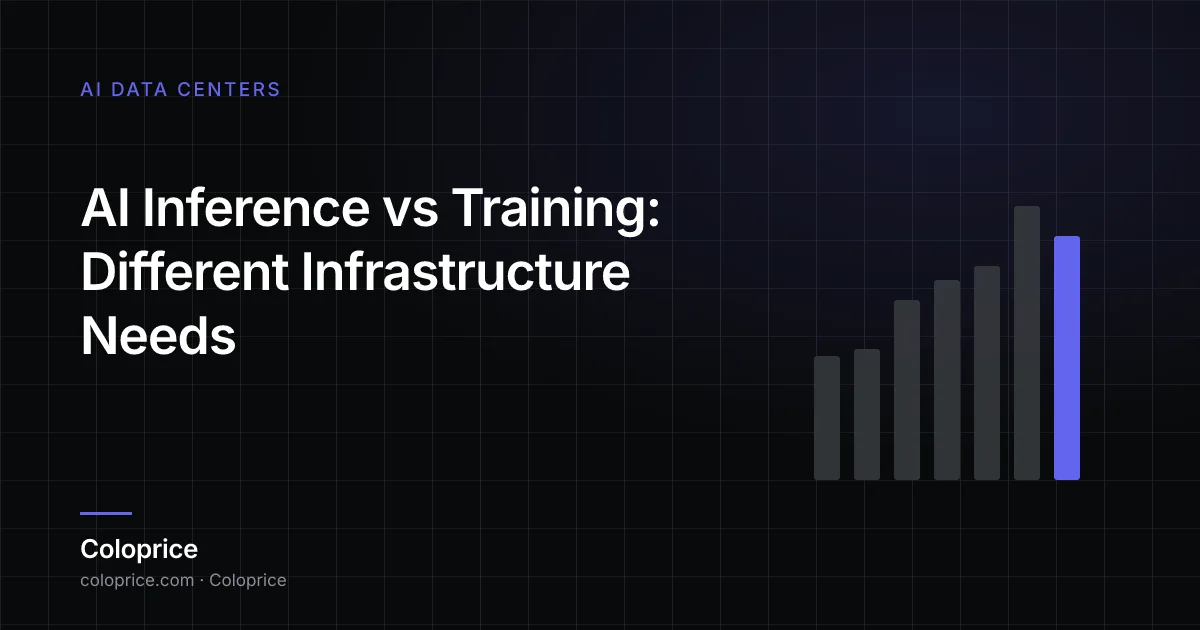 AI DATA CENTERS

AI Inference vs Training: Different Infrastructure Needs

Coloprice

coloprice.com · Coloprice